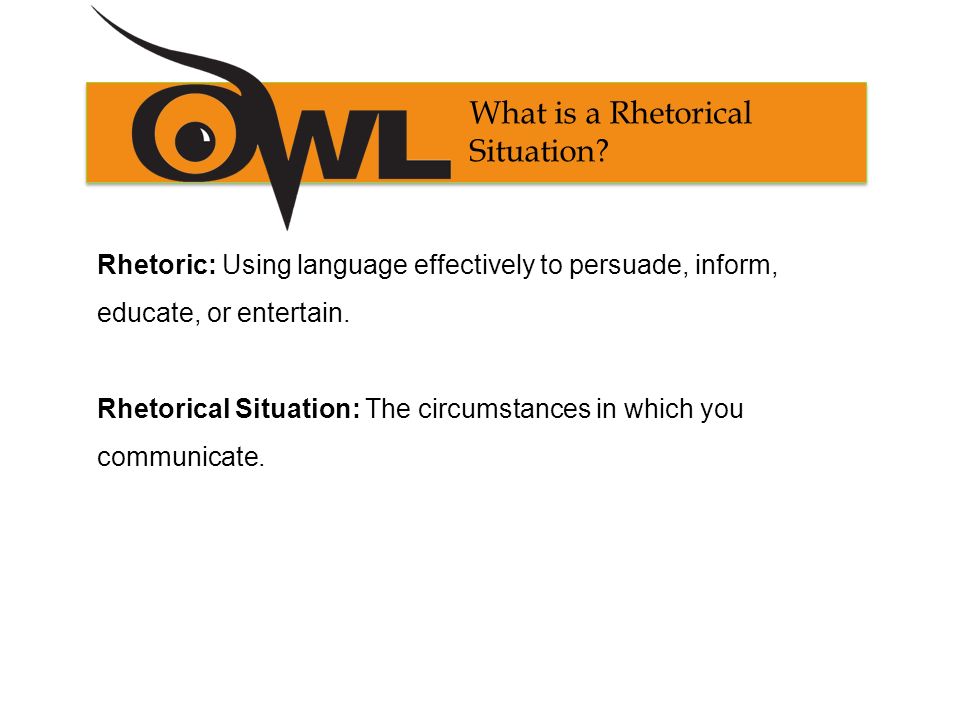 OWL

What is a Rhetorical Situation?

Rhetoric: Using language effectively to persuade, inform, educate, or entertain.

Rhetorical Situation: The circumstances in which you communicate.